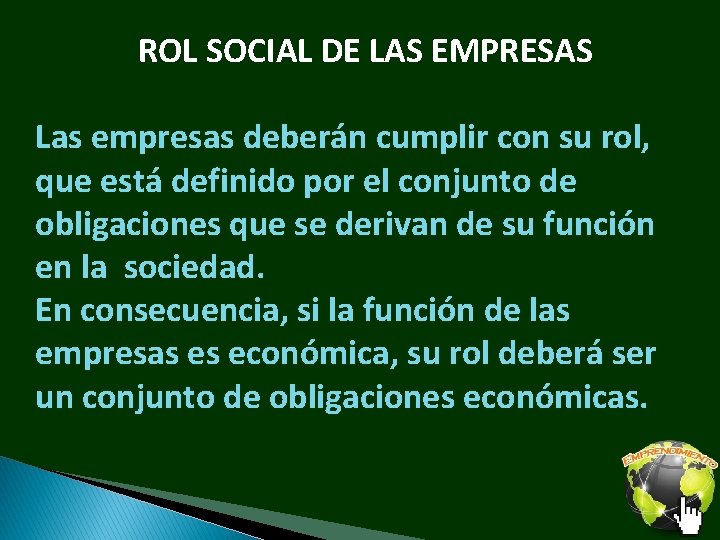 ROL SOCIAL DE LAS EMPRESAS

Las empresas deberán cumplir con su rol, que está definido por el conjunto de obligaciones que se derivan de su función en la sociedad.
En consecuencia, si la función de las empresas es económica, su rol deberá ser un conjunto de obligaciones económicas.

EMPRENDIMIENTO